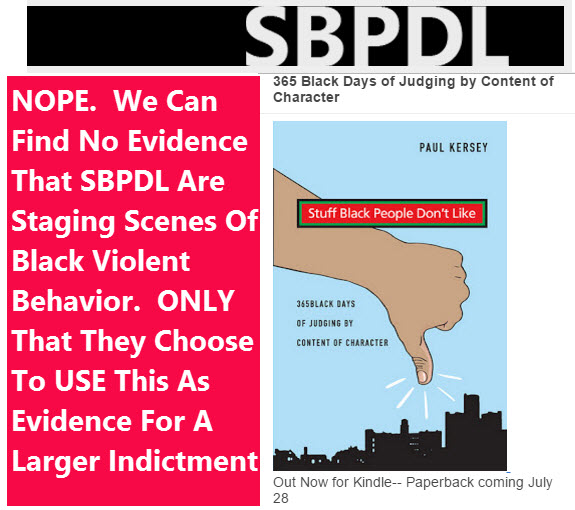 SBPDL

NOPE. We Can Find No Evidence That SBPDL Are Staging Scenes Of Black Violent Behavior. ONLY That They Choose To USE This As Evidence For A Larger Indictment

365 Black Days of Judging by Content of Character

PAUL KERSEY

Stuff Black People Don't Like

365BLACK DAYS OF JUDGING BY CONTENT OF CHARACTER

Out Now for Kindle-- Paperback coming July 28